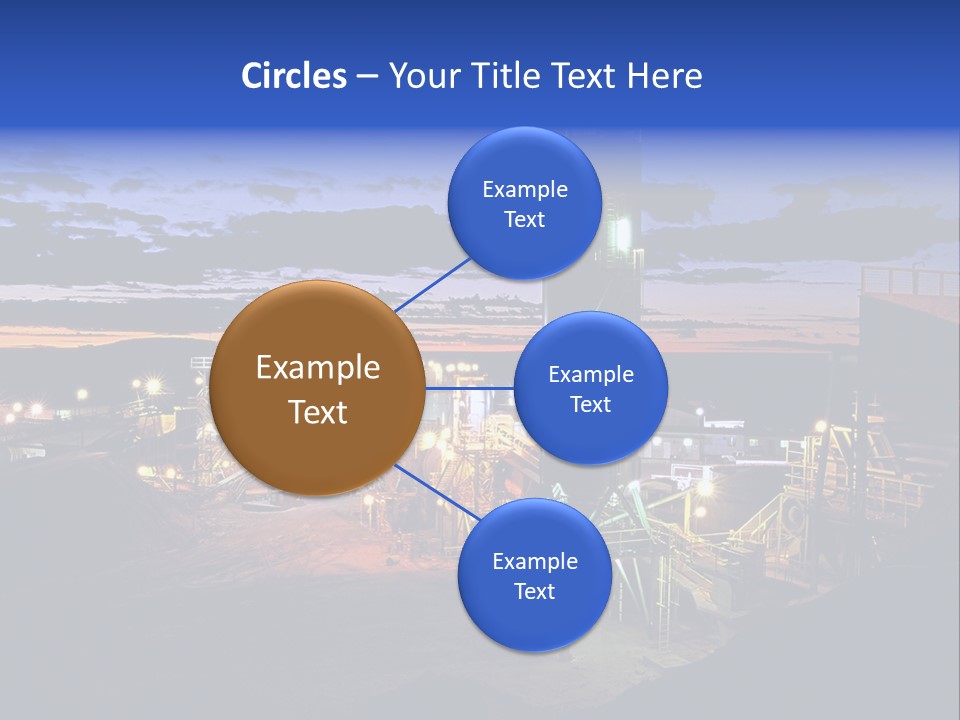 Circles – Your Title Text Here

Example Text

Example Text

Example Text

Example Text